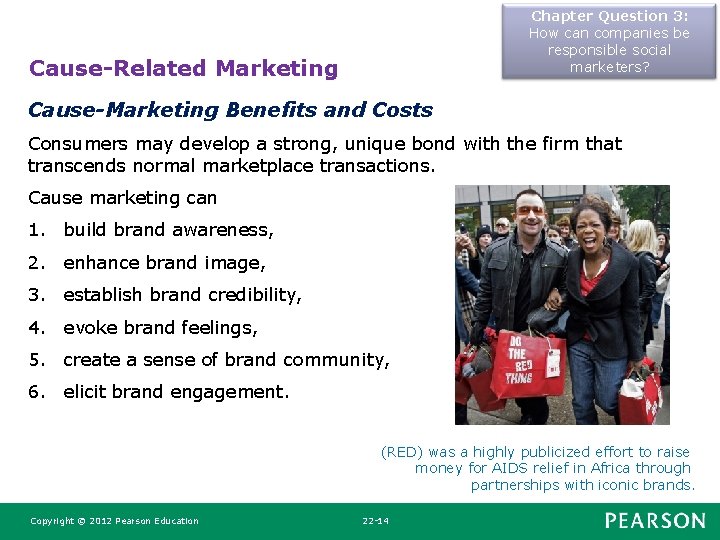 Chapter Question 3: How can companies be responsible social marketers?

Cause-Related Marketing

Cause-Marketing Benefits and Costs

Consumers may develop a strong, unique bond with the firm that transcends normal marketplace transactions.

Cause marketing can

1. build brand awareness,
2. enhance brand image,
3. establish brand credibility,
4. evoke brand feelings,
5. create a sense of brand community,
6. elicit brand engagement.

DO THE RED THING

(RED) was a highly publicized effort to raise money for AIDS relief in Africa through partnerships with iconic brands.

Copyright © 2012 Pearson Education

22-14

PEARSON